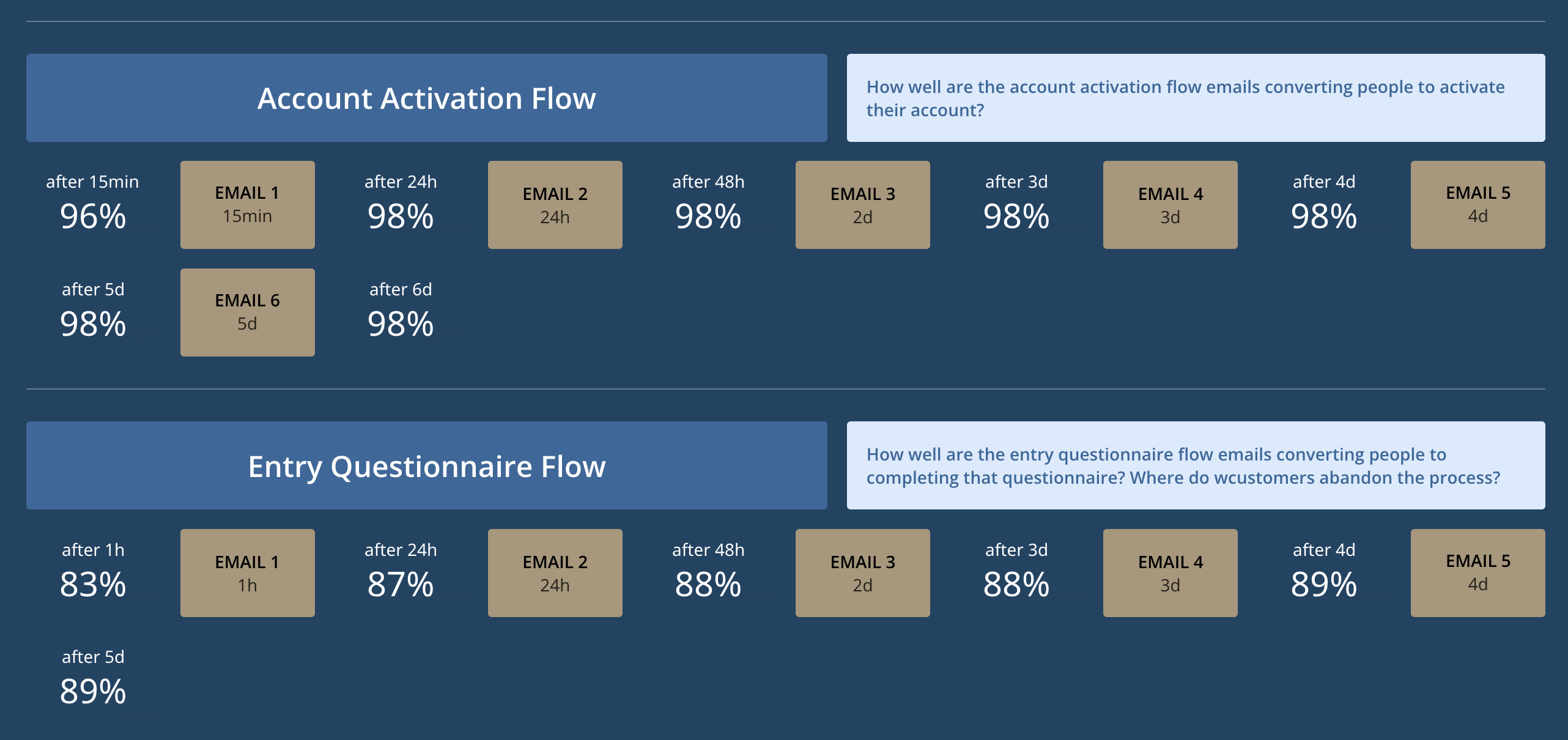 Account Activation Flow

How well are the account activation flow emails converting people to activate their account?

after 15min
96%

EMAIL 1
15min

after 24h
98%

EMAIL 2
24h

after 48h
98%

EMAIL 3
2d

after 3d
98%

EMAIL 4
3d

after 4d
98%

EMAIL 5
4d

after 5d
98%

EMAIL 6
5d

after 6d
98%

Entry Questionnaire Flow

How well are the entry questionnaire flow emails converting people to completing that questionnaire? Where do wcustomers abandon the process?

after 1h
83%

EMAIL 1
1h

after 24h
87%

EMAIL 2
24h

after 48h
88%

EMAIL 3
2d

after 3d
88%

EMAIL 4
3d

after 4d
89%

EMAIL 5
4d

after 5d
89%